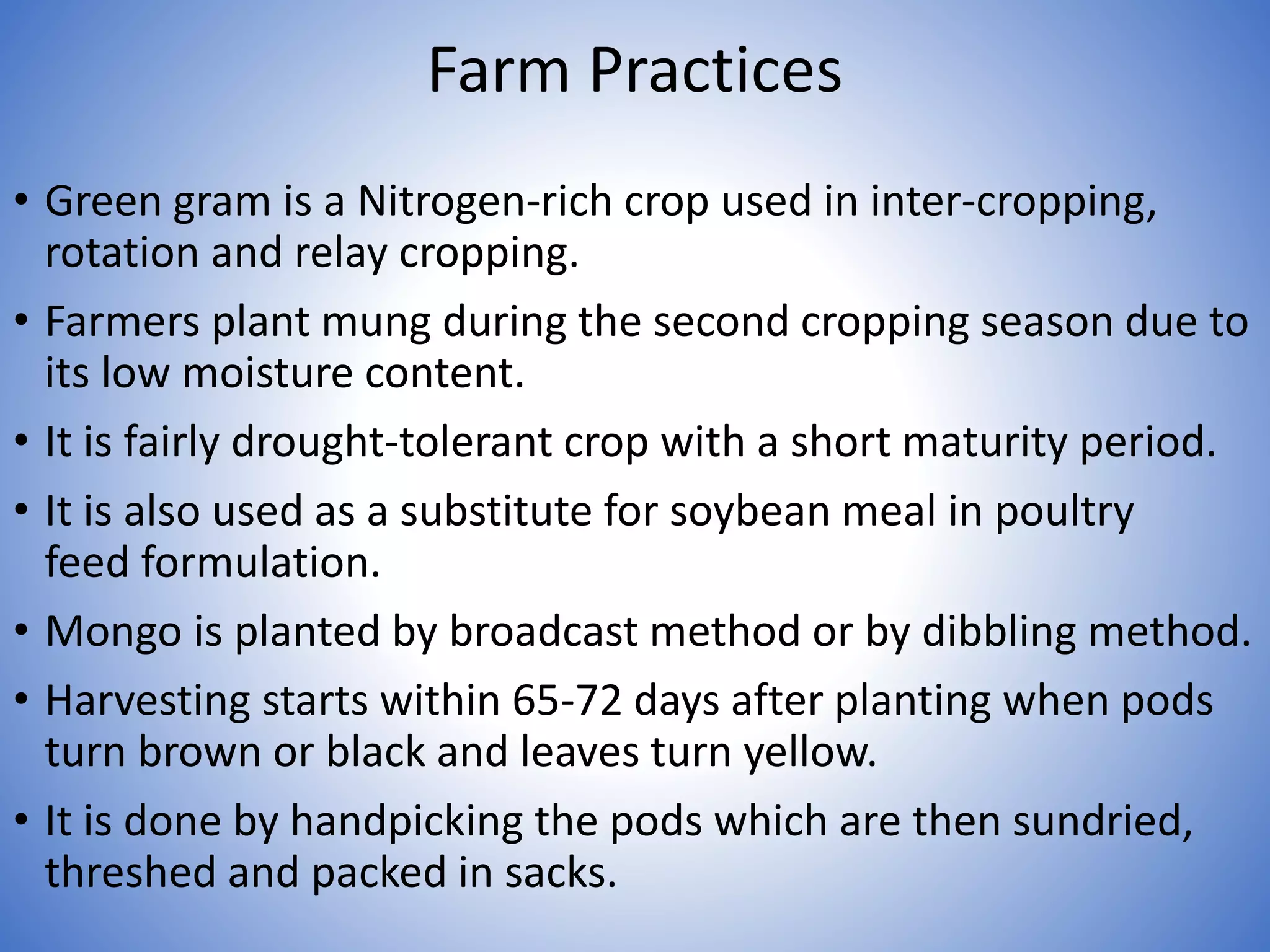 Farm Practices

• Green gram is a Nitrogen-rich crop used in inter-cropping, rotation and relay cropping.

• Farmers plant mung during the second cropping season due to its low moisture content.

• It is fairly drought-tolerant crop with a short maturity period.

• It is also used as a substitute for soybean meal in poultry feed formulation.

• Mongo is planted by broadcast method or by dibbling method.

• Harvesting starts within 65-72 days after planting when pods turn brown or black and leaves turn yellow.

• It is done by handpicking the pods which are then sundried, threshed and packed in sacks.